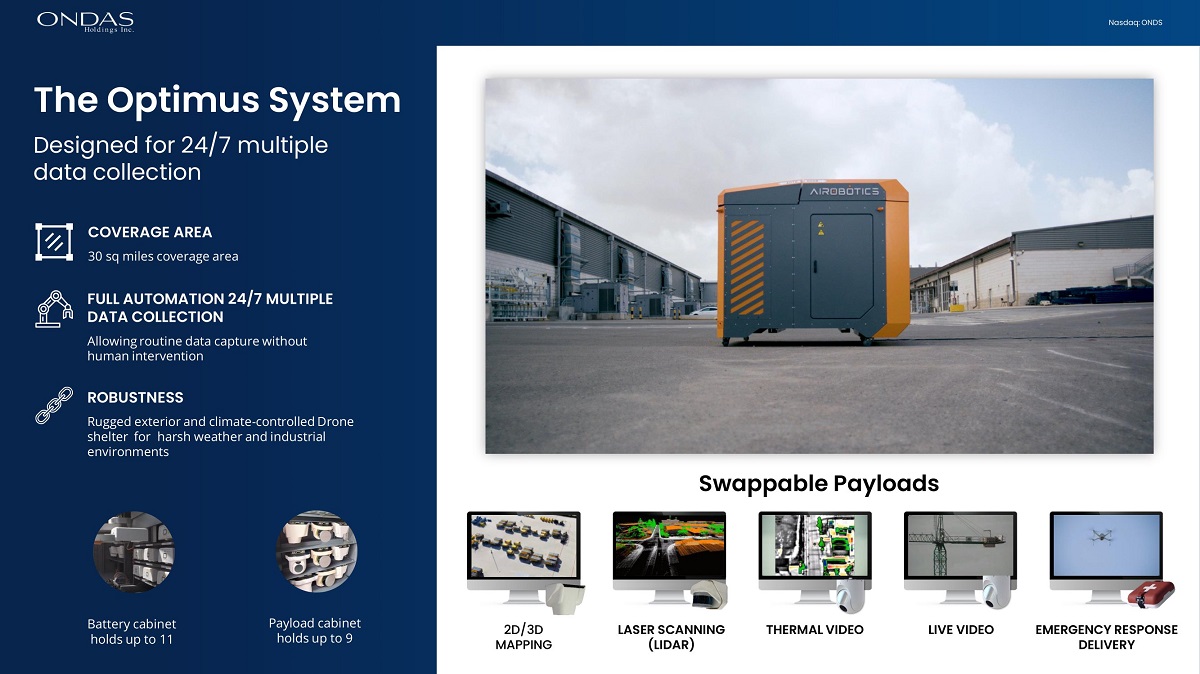 ONDAS
Holdings Inc.

Nasdaq: ONDS

The Optimus System

Designed for 24/7 multiple data collection

COVERAGE AREA
30 sq miles coverage area

FULL AUTOMATION 24/7 MULTIPLE DATA COLLECTION
Allowing routine data capture without human intervention

ROBUSTNESS
Rugged exterior and climate-controlled Drone shelter for harsh weather and industrial environments

Battery cabinet holds up to 11

Payload cabinet holds up to 9

AIROBOTICS

Swappable Payloads

2D/3D MAPPING

LASER SCANNING (LIDAR)

THERMAL VIDEO

LIVE VIDEO

EMERGENCY RESPONSE DELIVERY